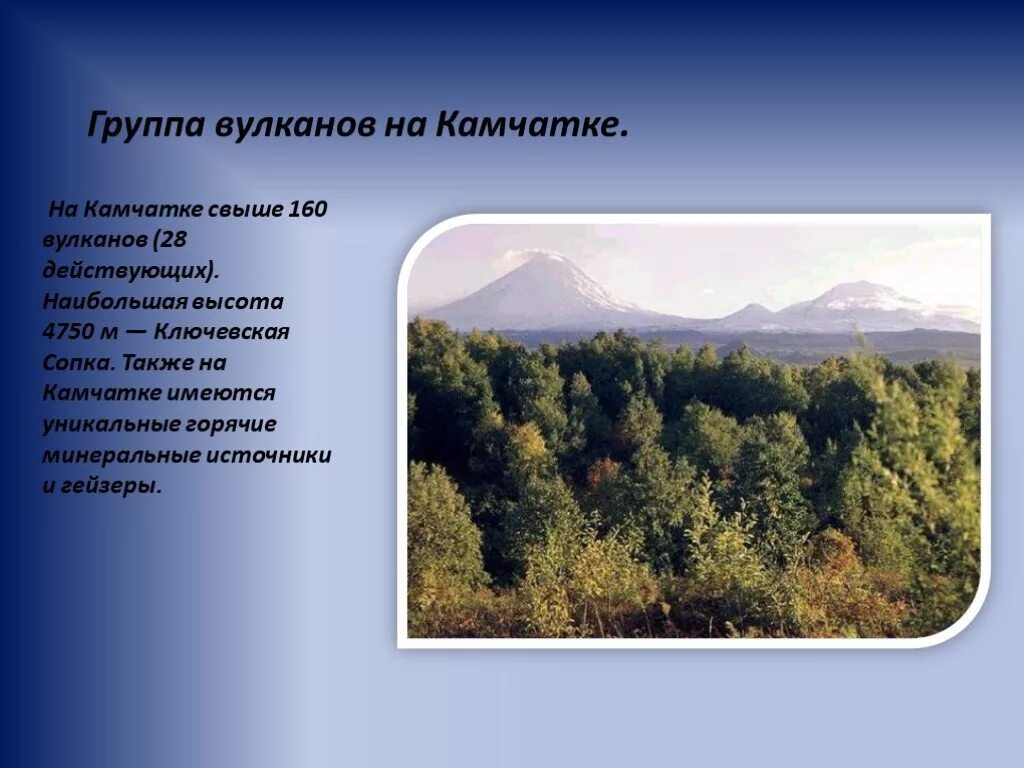 Группа вулканов на Камчатке.

На Камчатке свыше 160 вулканов (28 действующих). Наибольшая высота 4750 м — Ключевская Сопка. Также на Камчатке имеются уникальные горячие минеральные источники и гейзеры.